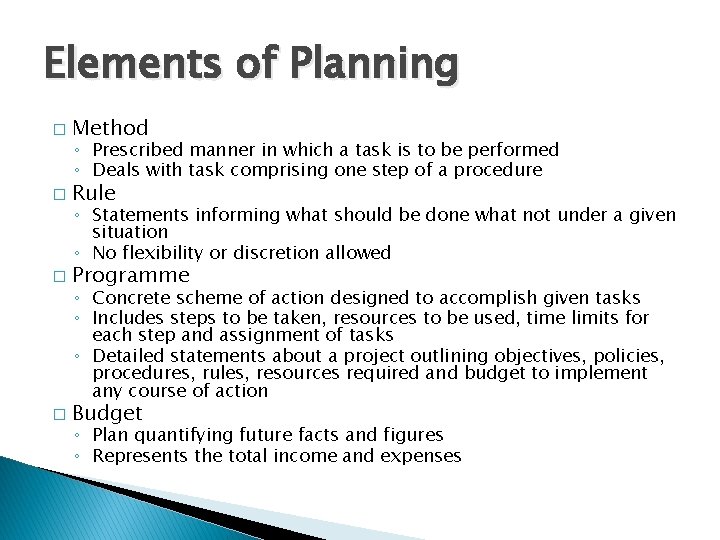 Elements of Planning

□ Method
◦ Prescribed manner in which a task is to be performed
◦ Deals with task comprising one step of a procedure

□ Rule
◦ Statements informing what should be done what not under a given situation
◦ No flexibility or discretion allowed

□ Programme
◦ Concrete scheme of action designed to accomplish given tasks
◦ Includes steps to be taken, resources to be used, time limits for each step and assignment of tasks
◦ Detailed statements about a project outlining objectives, policies, procedures, rules, resources required and budget to implement any course of action

□ Budget
◦ Plan quantifying future facts and figures
◦ Represents the total income and expenses